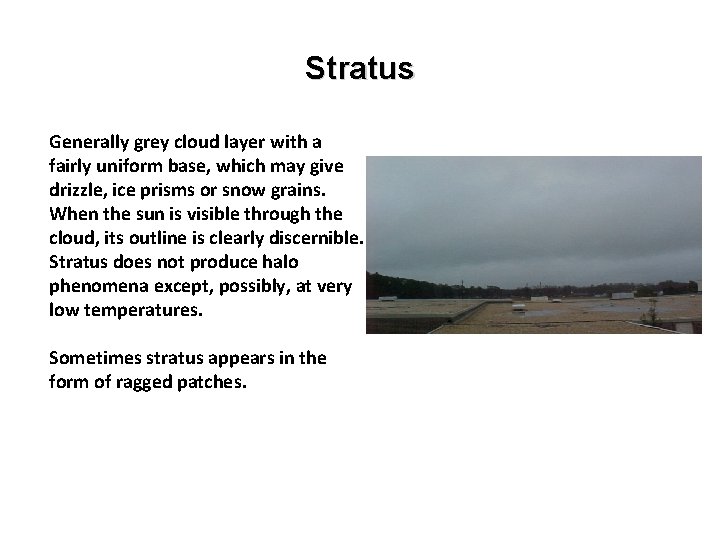 Stratus

Generally grey cloud layer with a fairly uniform base, which may give drizzle, ice prisms or snow grains. When the sun is visible through the cloud, its outline is clearly discernible. Stratus does not produce halo phenomena except, possibly, at very low temperatures.

Sometimes stratus appears in the form of ragged patches.